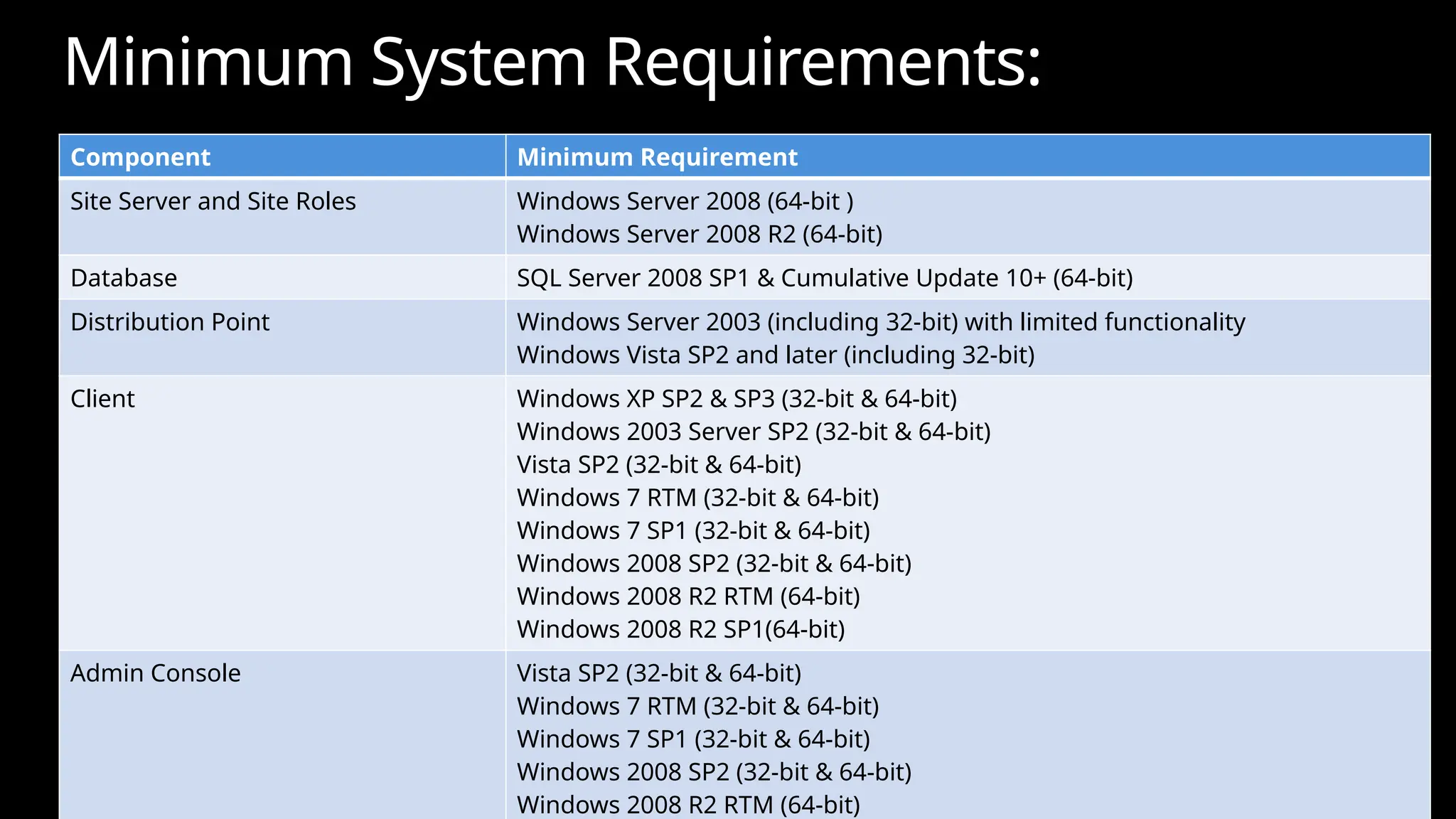 Minimum System Requirements:

| Component | Minimum Requirement |
|---|---|
| Site Server and Site Roles | Windows Server 2008 (64-bit ) Windows Server 2008 R2 (64-bit) |
| Database | SQL Server 2008 SP1 & Cumulative Update 10+ (64-bit) |
| Distribution Point | Windows Server 2003 (including 32-bit) with limited functionality Windows Vista SP2 and later (including 32-bit) |
| Client | Windows XP SP2 & SP3 (32-bit & 64-bit) Windows 2003 Server SP2 (32-bit & 64-bit) Vista SP2 (32-bit & 64-bit) Windows 7 RTM (32-bit & 64-bit) Windows 7 SP1 (32-bit & 64-bit) Windows 2008 SP2 (32-bit & 64-bit) Windows 2008 R2 RTM (64-bit) Windows 2008 R2 SP1(64-bit) |
| Admin Console | Vista SP2 (32-bit & 64-bit) Windows 7 RTM (32-bit & 64-bit) Windows 7 SP1 (32-bit & 64-bit) Windows 2008 SP2 (32-bit & 64-bit) Windows 2008 R2 RTM (64-bit) |